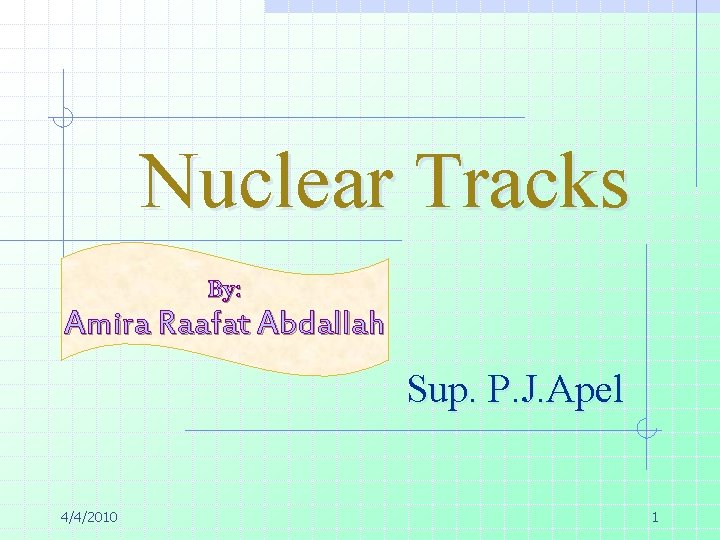 Nuclear Tracks

By:
Amira Raafat Abdallah

Sup. P.J.Apel

4/4/2010

1